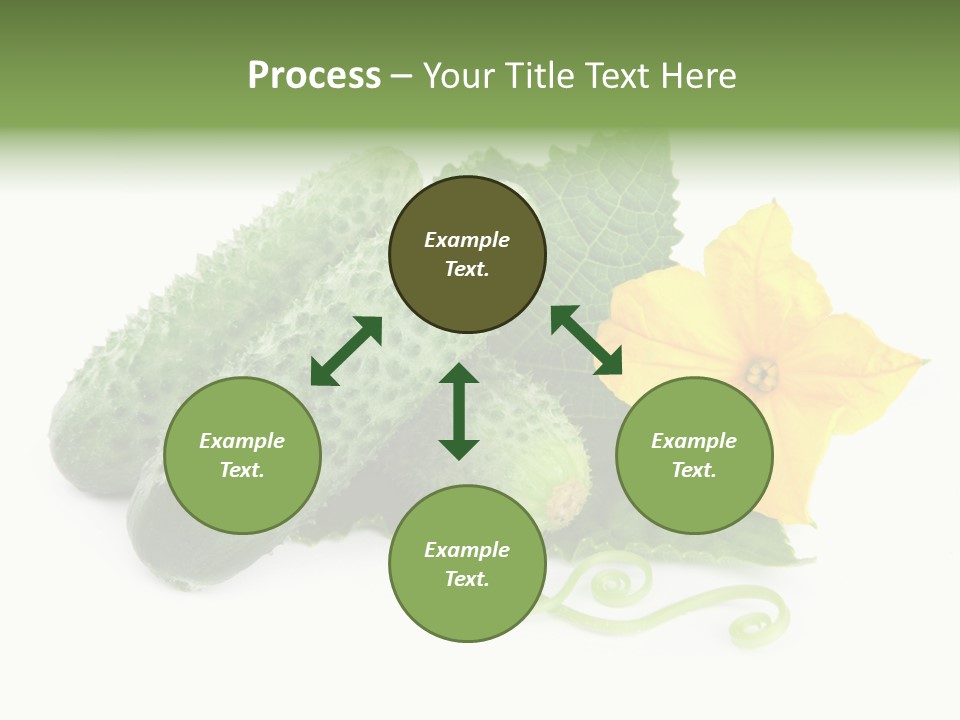 Process – Your Title Text Here

Example Text.

Example Text.

Example Text.

Example Text.